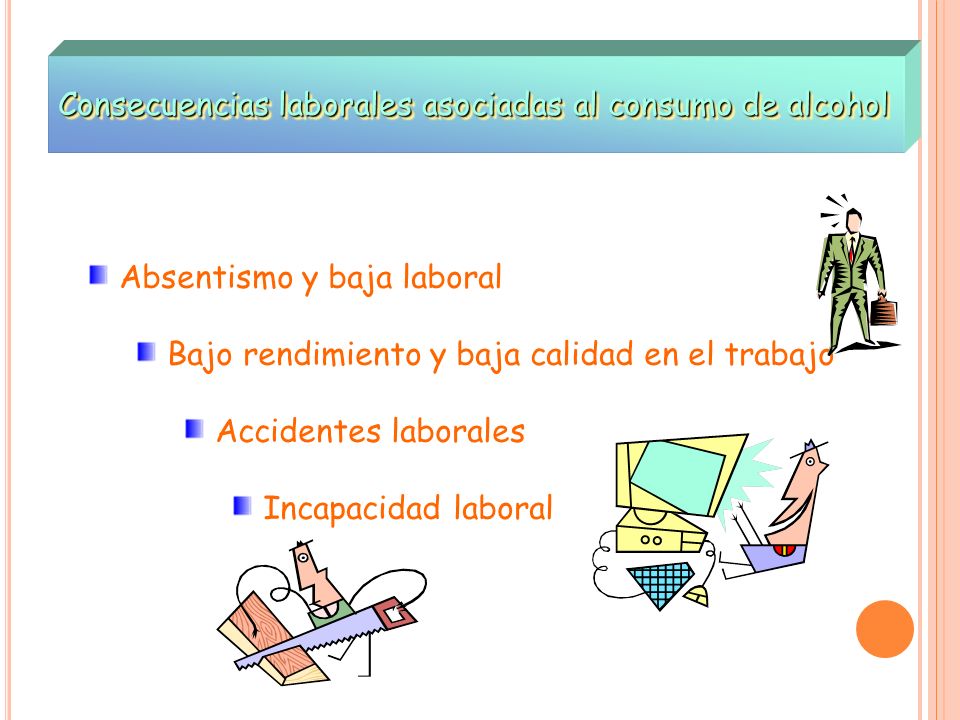 Consecuencias laborales asociadas al consumo de alcohol

Absentismo y baja laboral

Bajo rendimiento y baja calidad en el trabajo

Accidentes laborales

Incapacidad laboral